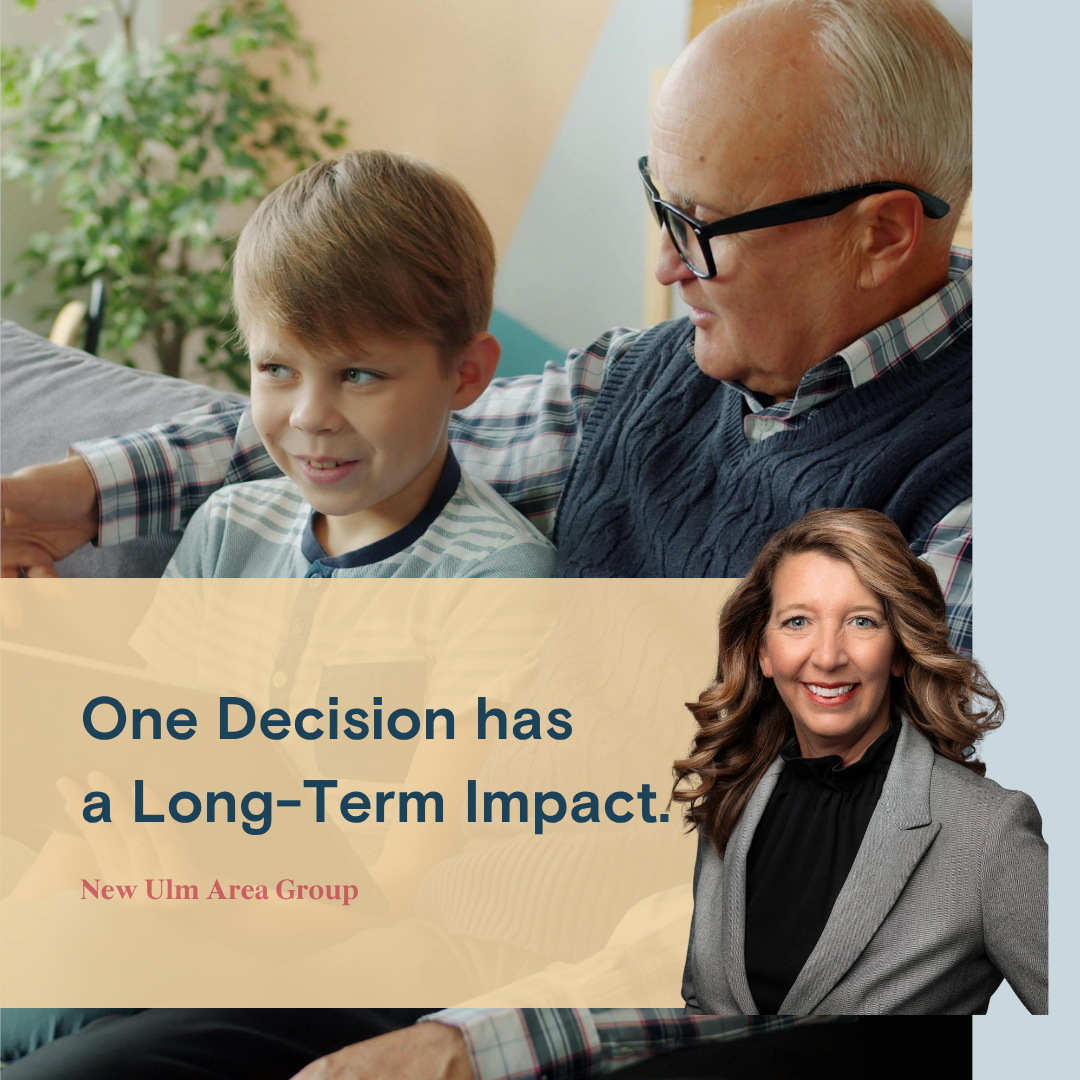 One Decision has a Long-Term Impact.

New Ulm Area Group